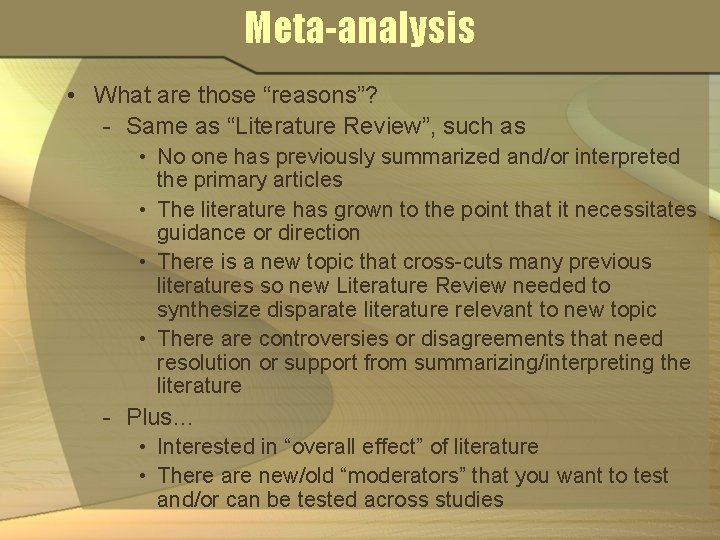 Meta-analysis

• What are those “reasons”?
 - Same as “Literature Review”, such as
  • No one has previously summarized and/or interpreted the primary articles
  • The literature has grown to the point that it necessitates guidance or direction
  • There is a new topic that cross-cuts many previous literatures so new Literature Review needed to synthesize disparate literature relevant to new topic
  • There are controversies or disagreements that need resolution or support from summarizing/interpreting the literature
 - Plus…
  • Interested in “overall effect” of literature
  • There are new/old “moderators” that you want to test and/or can be tested across studies